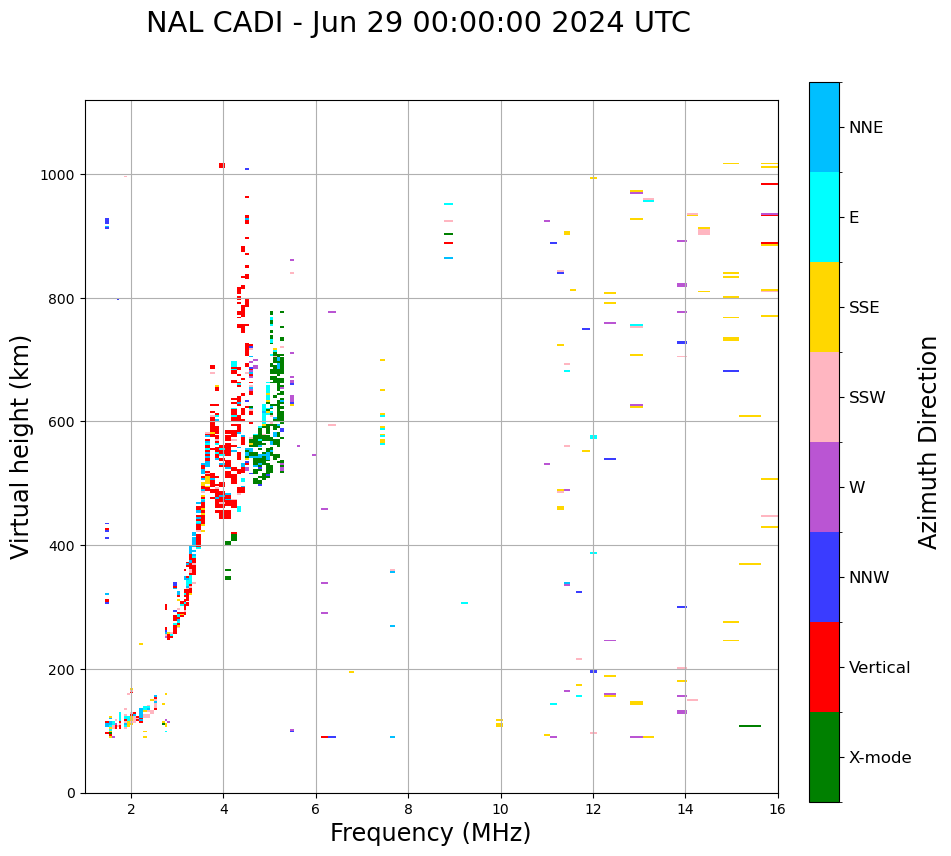 NAL CADI - Jun 29 00:00:00 2024 UTC

Virtual height (km)

1000
800
600
400
200
0

2
4
6
8
10
12
14
16

Frequency (MHz)

NNE
E
SSE
SSW
W
NNW
Vertical
X-mode

Azimuth Direction